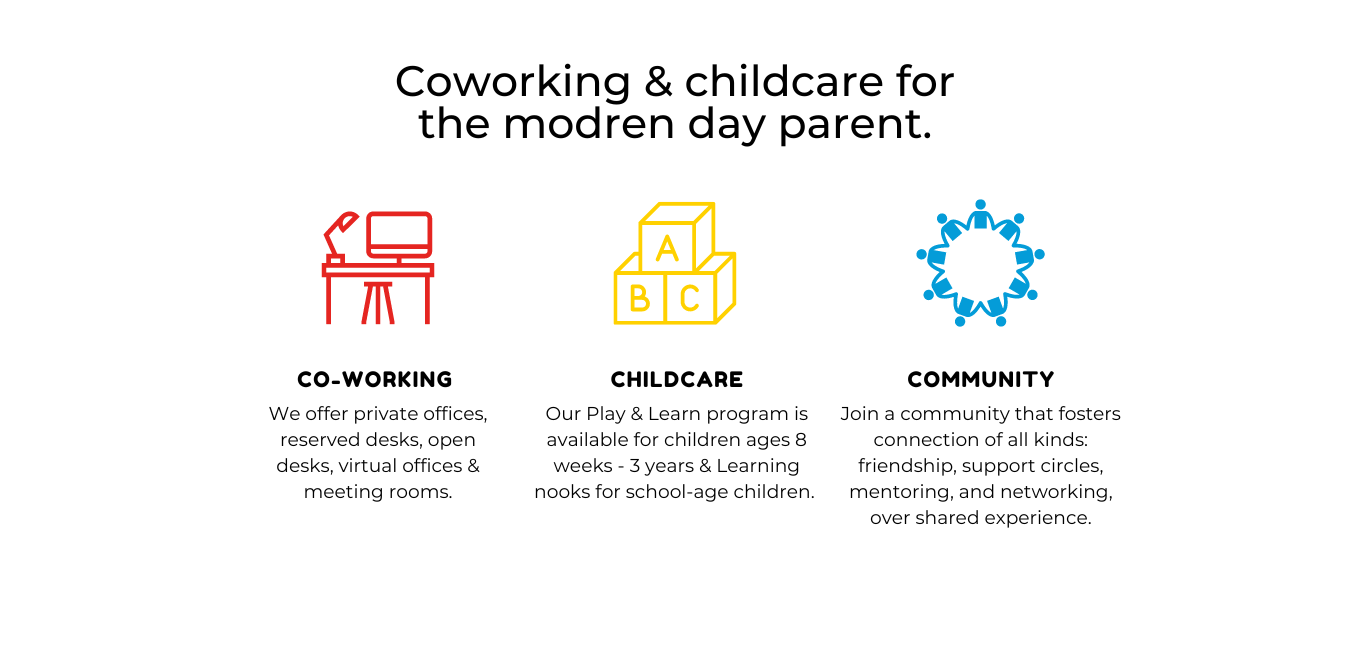 Coworking & childcare for the modren day parent.

A

B C

CO-WORKING

We offer private offices, reserved desks, open desks, virtual offices & meeting rooms.

CHILDCARE

Our Play & Learn program is available for children ages 8 weeks - 3 years & Learning nooks for school-age children.

COMMUNITY

Join a community that fosters connection of all kinds: friendship, support circles, mentoring, and networking, over shared experience.